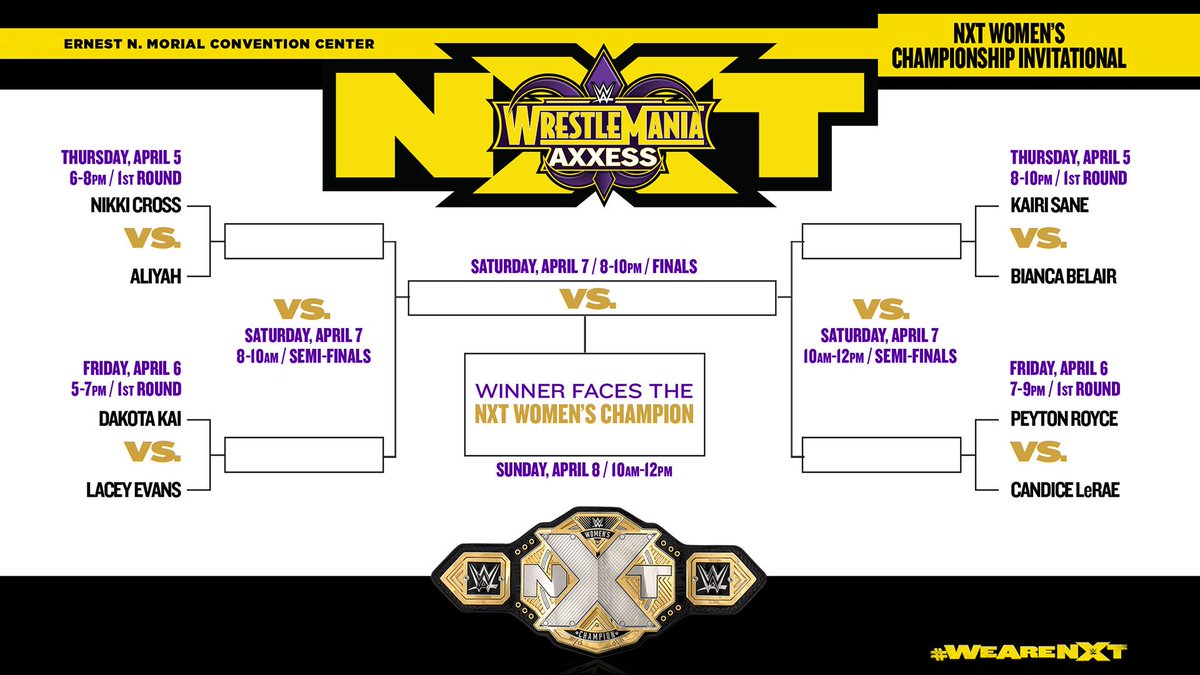 ERNEST N. MORIAL CONVENTION CENTER

NXT WOMEN'S CHAMPIONSHIP INVITATIONAL

NXT

WRESTLEMANIA AXXESS

THURSDAY, APRIL 5
6-8PM / 1ST ROUND

NIKKI CROSS
VS.
ALIYAH

VS.
SATURDAY, APRIL 7
8-10AM / SEMI-FINALS

FRIDAY, APRIL 6
5-7PM / 1ST ROUND

DAKOTA KAI
VS.
LACEY EVANS

SATURDAY, APRIL 7 / 8-10PM / FINALS
VS.

WINNER FACES THE NXT WOMEN'S CHAMPION

SUNDAY, APRIL 8 / 10AM-12PM

THURSDAY, APRIL 5
8-10PM / 1ST ROUND

KAIRI SANE
VS.
BIANCA BELAIR

VS.
SATURDAY, APRIL 7
10AM-12PM / SEMI-FINALS

FRIDAY, APRIL 6
7-9PM / 1ST ROUND

PEYTON ROYCE
VS.
CANDICE LeRAE

WOMEN'S NXT CHAMPION

#WEARENXT